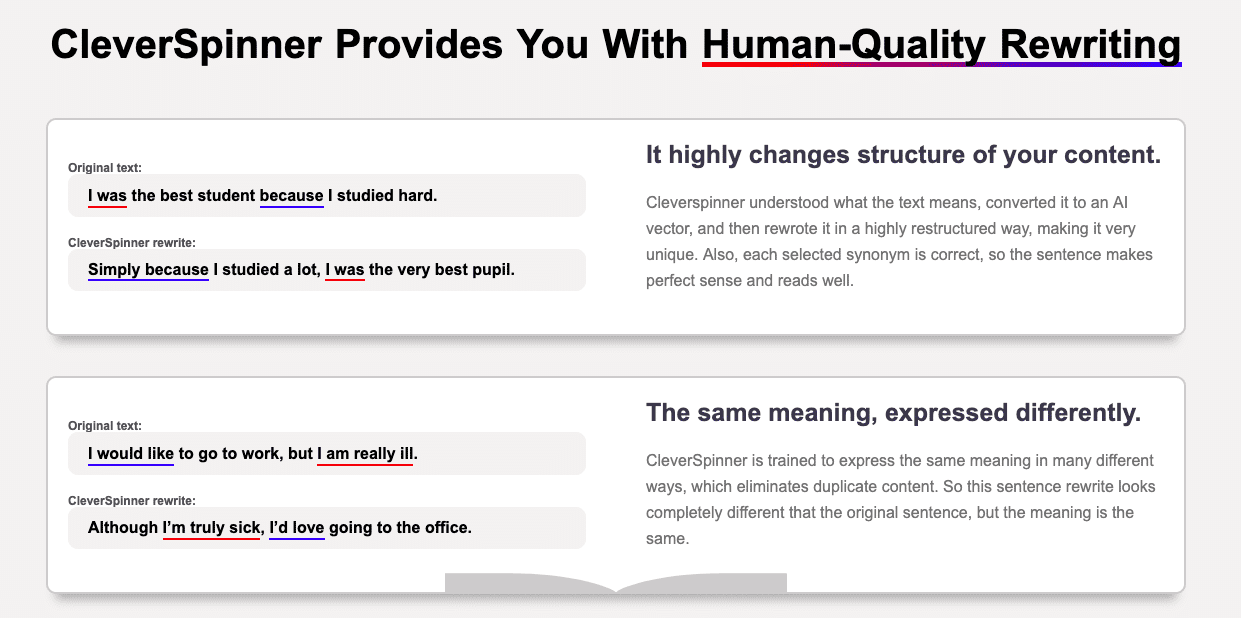 CleverSpinner Provides You With Human-Quality Rewriting

Original text:
I was the best student because I studied hard.

CleverSpinner rewrite:
Simply because I studied a lot, I was the very best pupil.

It highly changes structure of your content.

Cleverspinner understood what the text means, converted it to an AI vector, and then rewrote it in a highly restructured way, making it very unique. Also, each selected synonym is correct, so the sentence makes perfect sense and reads well.

Original text:
I would like to go to work, but I am really ill.

CleverSpinner rewrite:
Although I'm truly sick, I'd love going to the office.

The same meaning, expressed differently.

CleverSpinner is trained to express the same meaning in many different ways, which eliminates duplicate content. So this sentence rewrite looks completely different that the original sentence, but the meaning is the same.